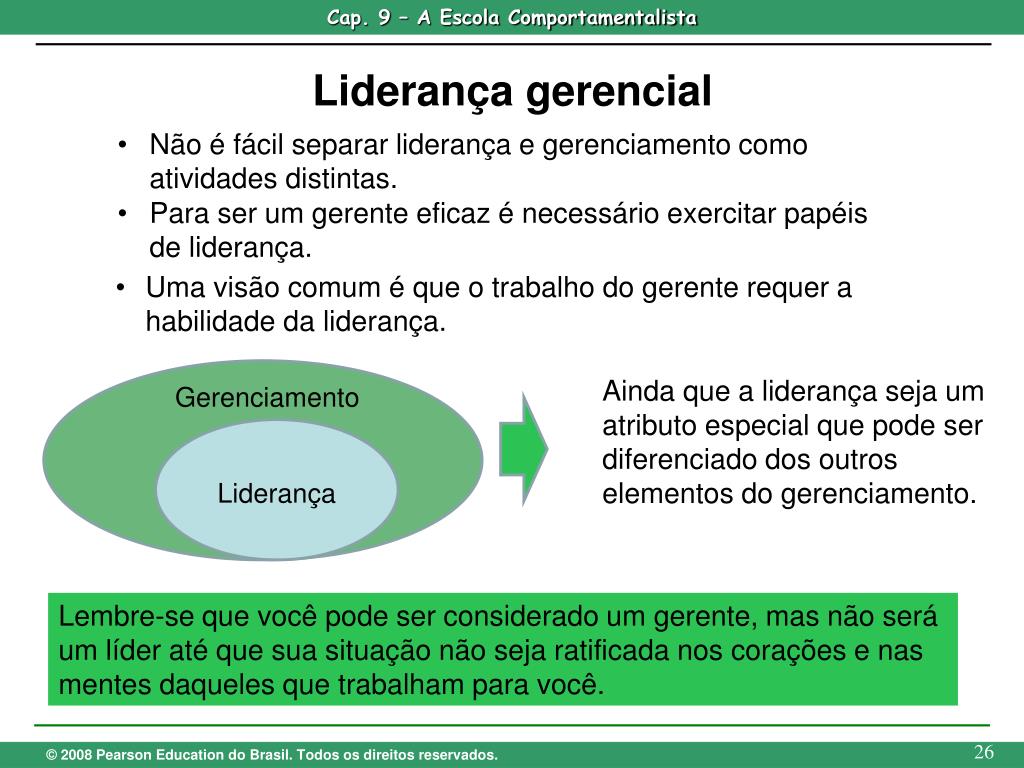 Cap. 9 – A Escola Comportamentalista

Liderança gerencial

• Não é fácil separar liderança e gerenciamento como atividades distintas.
• Para ser um gerente eficaz é necessário exercitar papéis de liderança.
• Uma visão comum é que o trabalho do gerente requer a habilidade da liderança.

Gerenciamento

Liderança

Ainda que a liderança seja um atributo especial que pode ser diferenciado dos outros elementos do gerenciamento.

Lembre-se que você pode ser considerado um gerente, mas não será um líder até que sua situação não seja ratificada nos corações e nas mentes daqueles que trabalham para você.

© 2008 Pearson Education do Brasil. Todos os direitos reservados.

26